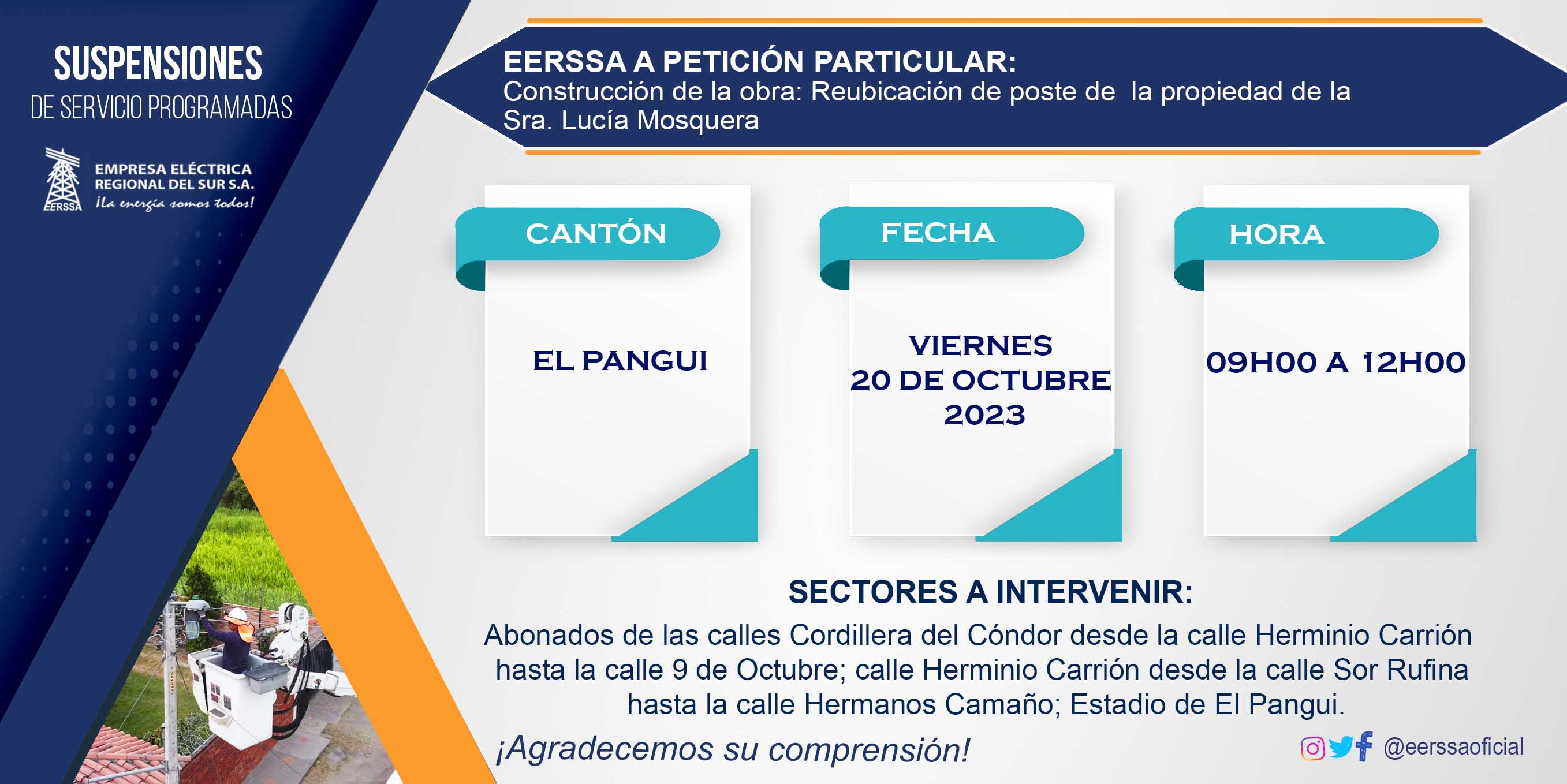 SUSPENSIONES
DE SERVICIO PROGRAMADAS

EERSSA
EMPRESA ELÉCTRICA REGIONAL DEL SUR S.A.
¡La energía somos todos!

EERSSA A PETICIÓN PARTICULAR:
Construcción de la obra: Reubicación de poste de la propiedad de la Sra. Lucía Mosquera

CANTÓN
EL PANGUI

FECHA
VIERNES
20 DE OCTUBRE
2023

HORA
09H00 A 12H00

SECTORES A INTERVENIR:
Abonados de las calles Cordillera del Cóndor desde la calle Herminio Carrión hasta la calle 9 de Octubre; calle Herminio Carrión desde la calle Sor Rufina hasta la calle Hermanos Camaño; Estadio de El Pangui.

¡Agradecemos su comprensión!

@eerssaoficial